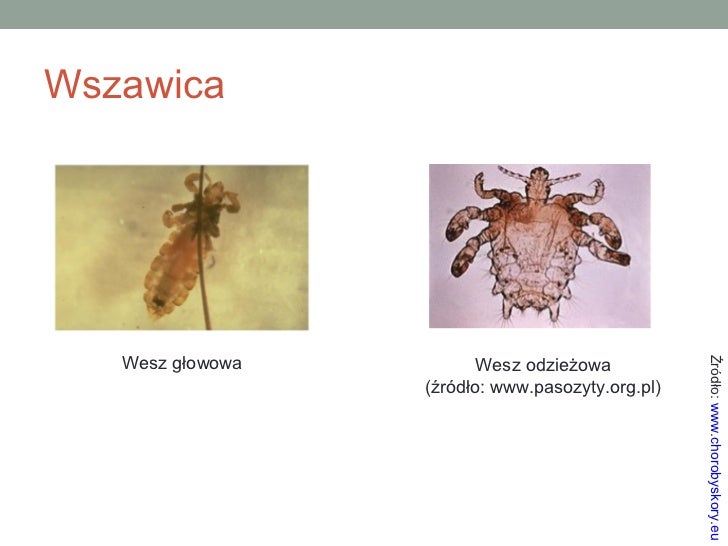 Wszawica

Wesz głowowa

Wesz odzieżowa
(źródło: www.pasozyty.org.pl)

Źródło: www.chorobyskory.eu